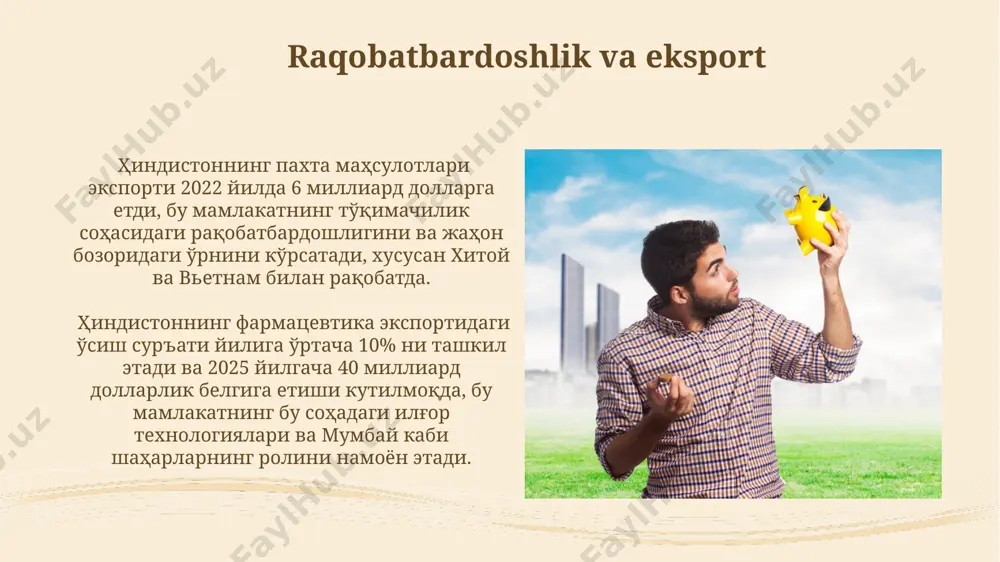 Raqobatbardoshlik va eksport

Ҳиндистоннинг пахта маҳсулотлари экспорти 2022 йилда 6 миллиард долларга етди, бу мамлакатнинг тўқимачилик соҳасидаги рақобатбардошлигини ва жаҳон бозоридаги ўрнини кўрсатади, хусусан Хитой ва Вьетнам билан рақобатда.

Ҳиндистоннинг фармацевтика экспортидаги ўсиш суръати йилига ўртача 10% ни ташкил этади ва 2025 йилгача 40 миллиард долларлик белгига етиши кутилмоқда, бу мамлакатнинг бу соҳадаги илғор технологиялари ва Мумбай каби шаҳарларнинг ролини намоён этади.

FaylHub.uz FaylHub.uz FaylHub.uz FaylHub.uz FaylHub.uz FaylHub.uz